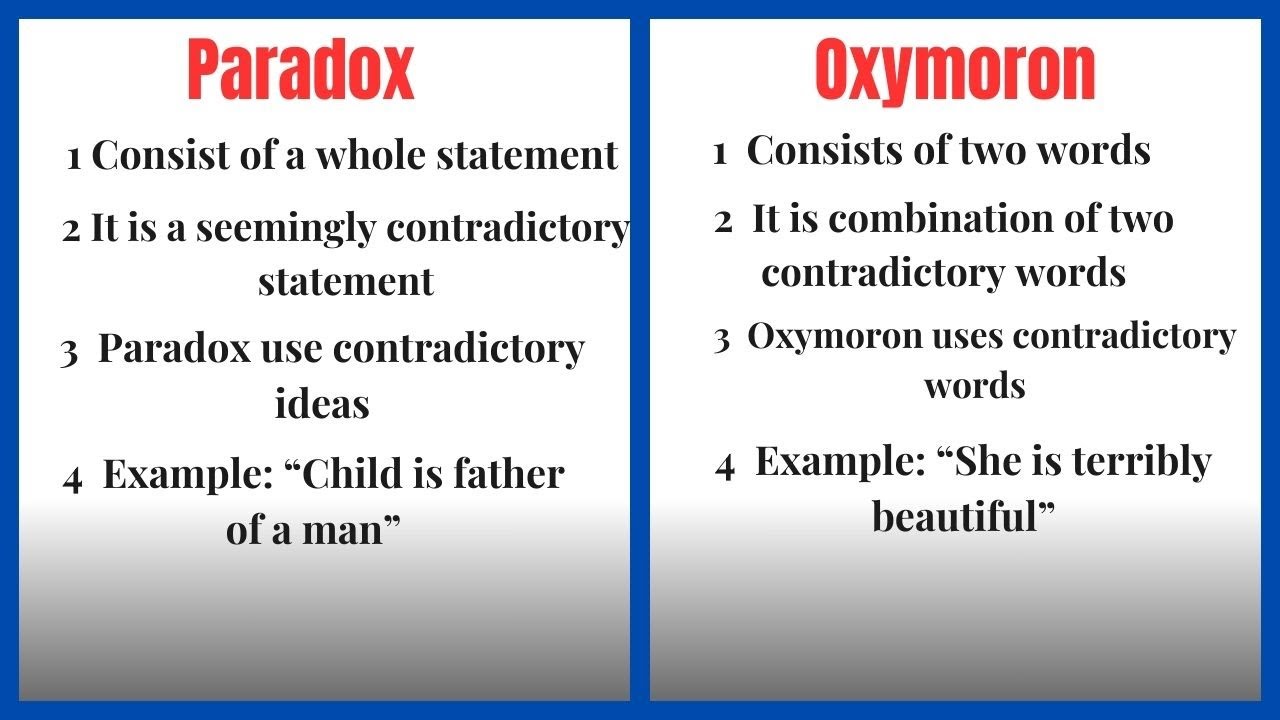 Paradox

1 Consist of a whole statement

2 It is a seemingly contradictory statement

3 Paradox use contradictory ideas

4 Example: “Child is father of a man”

Oxymoron

1 Consists of two words

2 It is combination of two contradictory words

3 Oxymoron uses contradictory words

4 Example: “She is terribly beautiful”